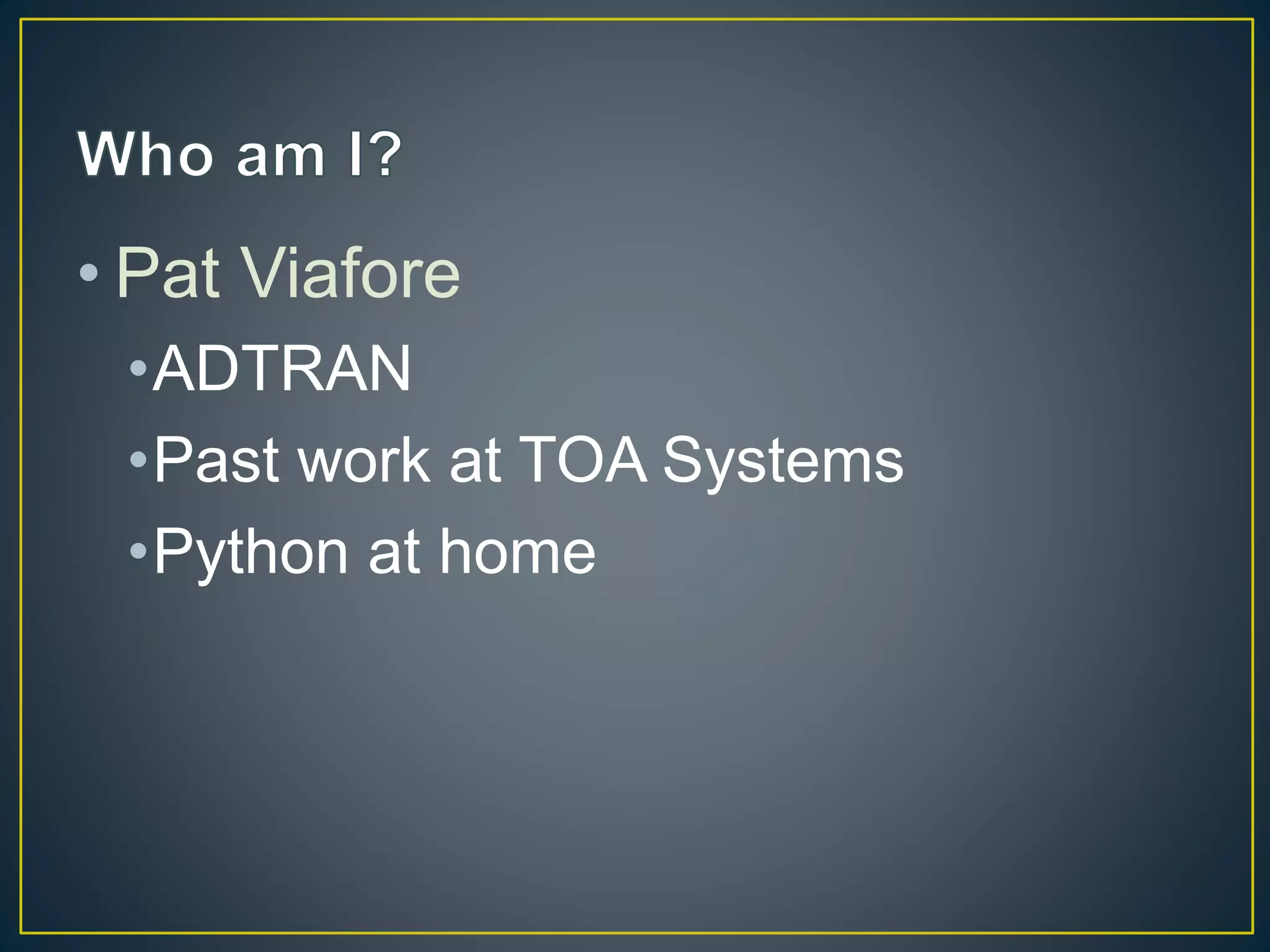 Who am I?

• Pat Viafore
  • ADTRAN
  • Past work at TOA Systems
  • Python at home